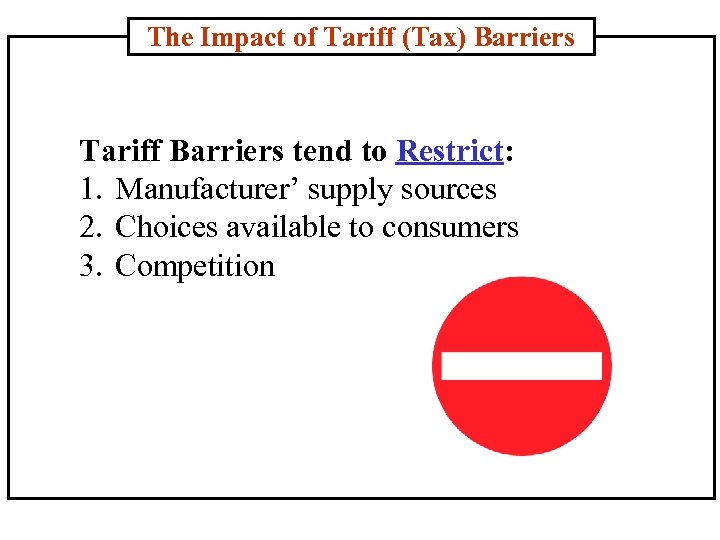 The Impact of Tariff (Tax) Barriers

Tariff Barriers tend to Restrict:
1. Manufacturer’ supply sources
2. Choices available to consumers
3. Competition